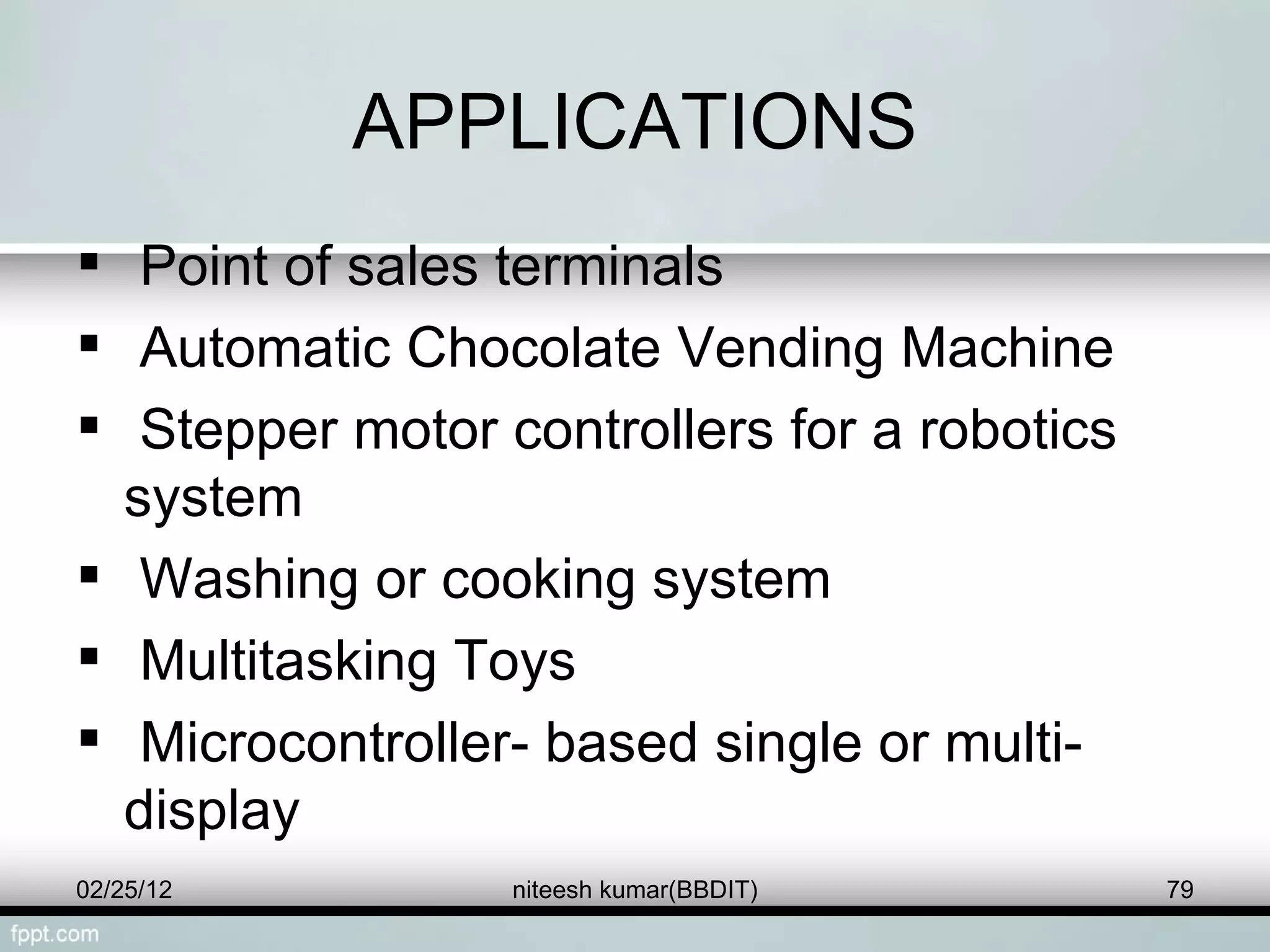 APPLICATIONS

▪ Point of sales terminals
▪ Automatic Chocolate Vending Machine
▪ Stepper motor controllers for a robotics system
▪ Washing or cooking system
▪ Multitasking Toys
▪ Microcontroller- based single or multi-display

02/25/12 niteesh kumar(BBDIT) 79

fppt.com